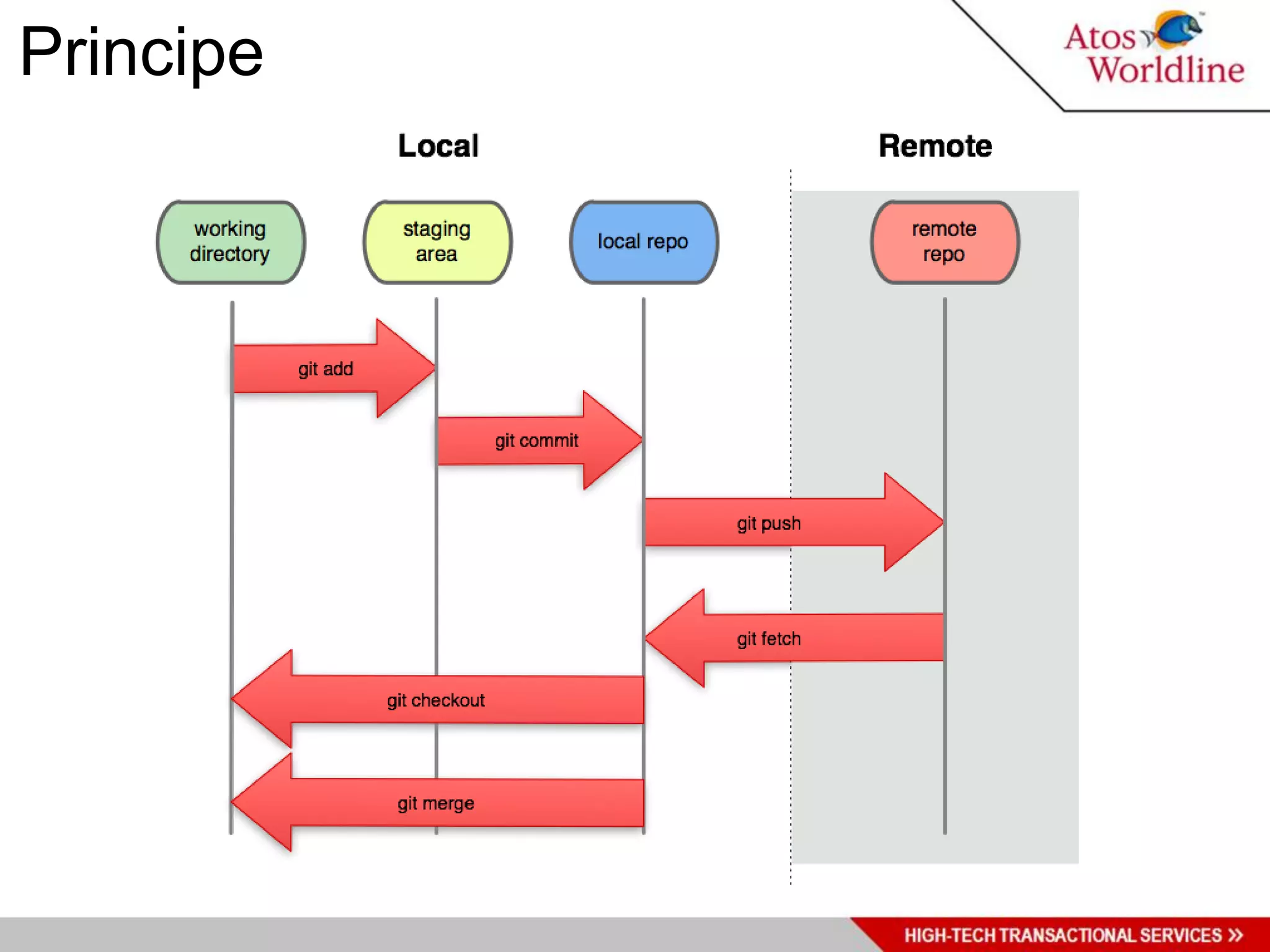 Principe

Atos Worldline

Local

Remote

working directory

staging area

local repo

remote repo

git add

git commit

git push

git fetch

git checkout

git merge

HIGH-TECH TRANSACTIONAL SERVICES »